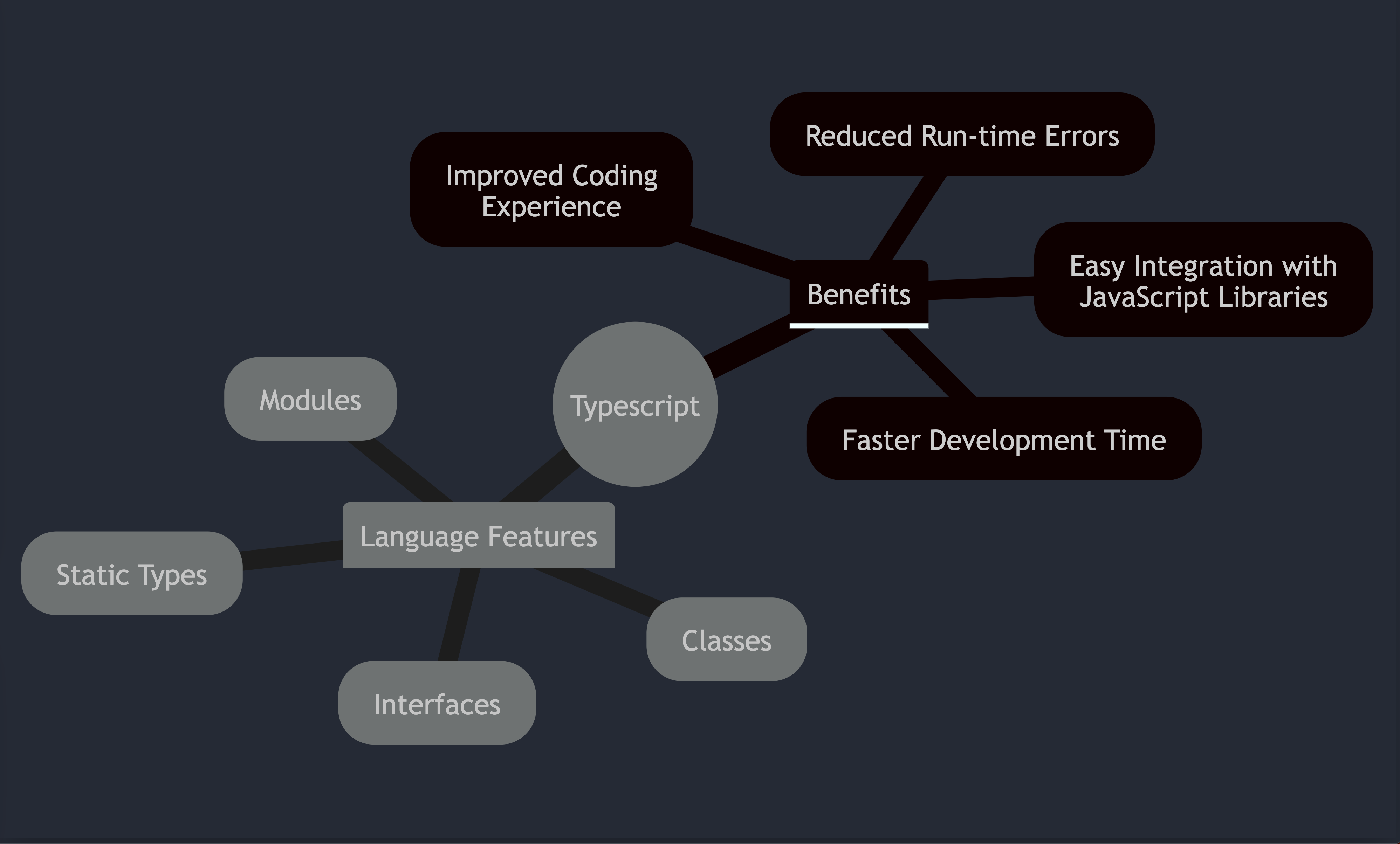 Typescript

Benefits

Improved Coding Experience

Reduced Run-time Errors

Easy Integration with JavaScript Libraries

Faster Development Time

Language Features

Modules

Static Types

Interfaces

Classes